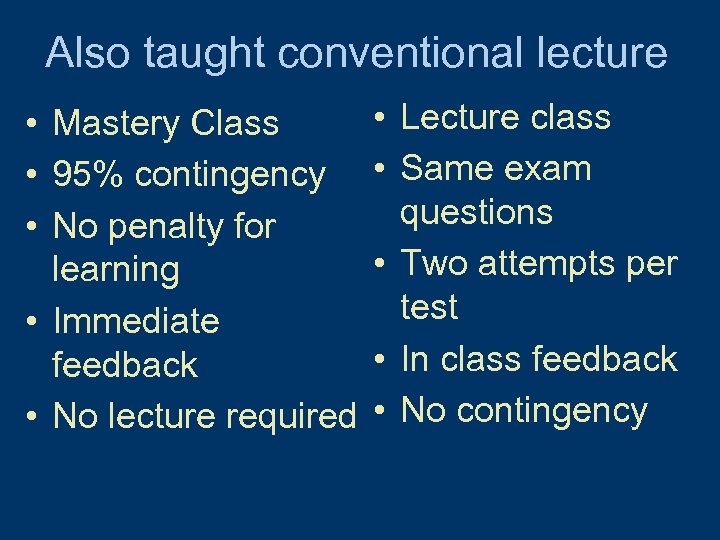 Also taught conventional lecture

• Mastery Class
• 95% contingency
• No penalty for learning
• Immediate feedback
• No lecture required

• Lecture class
• Same exam questions
• Two attempts per test
• In class feedback
• No contingency